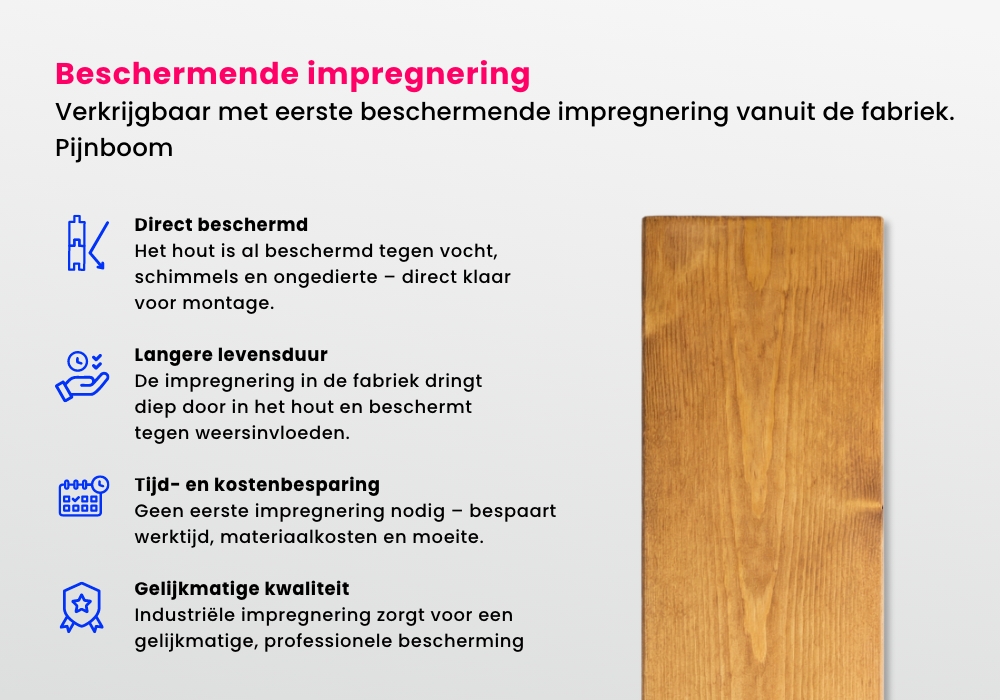 Beschermende impregnering
Verkrijgbaar met eerste beschermende impregnering vanuit de fabriek.
Pijnboom

Direct beschermd
Het hout is al beschermd tegen vocht, schimmels en ongedierte – direct klaar voor montage.

Langere levensduur
De impregnering in de fabriek dringt diep door in het hout en beschermt tegen weersinvloeden.

Tijd- en kostenbesparing
Geen eerste impregnering nodig – bespaart werktijd, materiaalkosten en moeite.

Gelijkmatige kwaliteit
Industriële impregnering zorgt voor een gelijkmatige, professionele bescherming